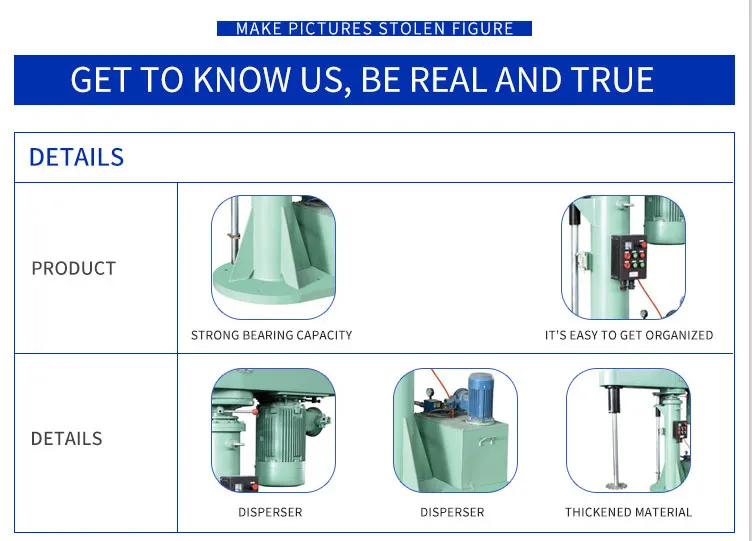 MAKE PICTURES STOLEN FIGURE

GET TO KNOW US, BE REAL AND TRUE

DETAILS

PRODUCT

STRONG BEARING CAPACITY

IT'S EASY TO GET ORGANIZED

DETAILS

DISPERSER

DISPERSER

THICKENED MATERIAL